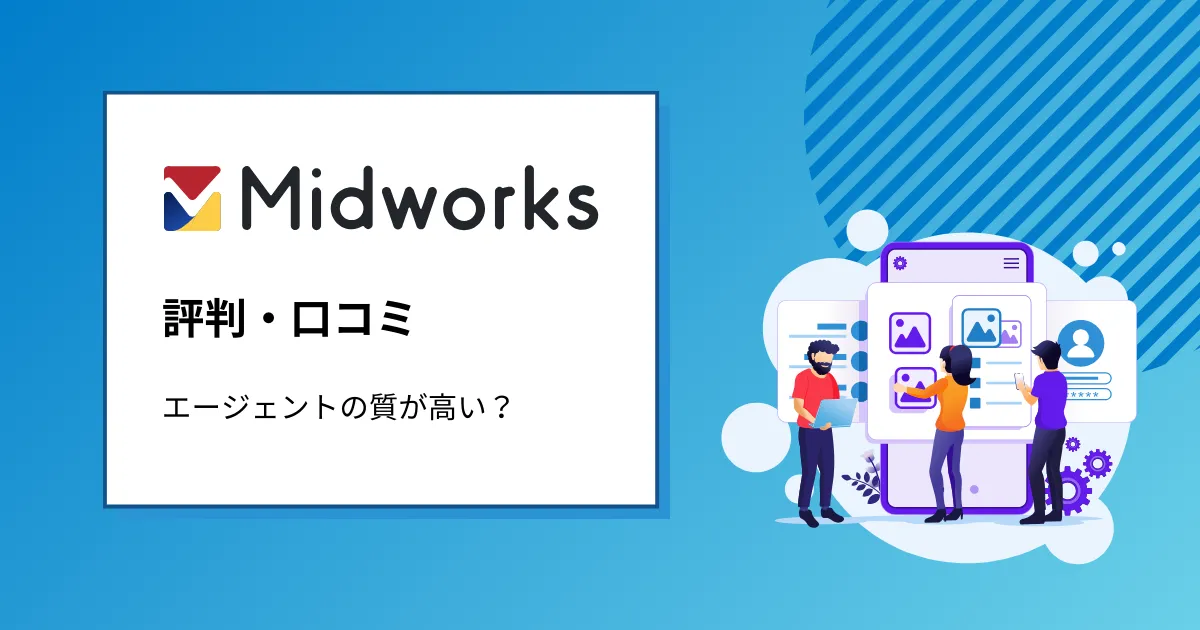 Midworks

評判・口コミ

エージェントの質が高い？